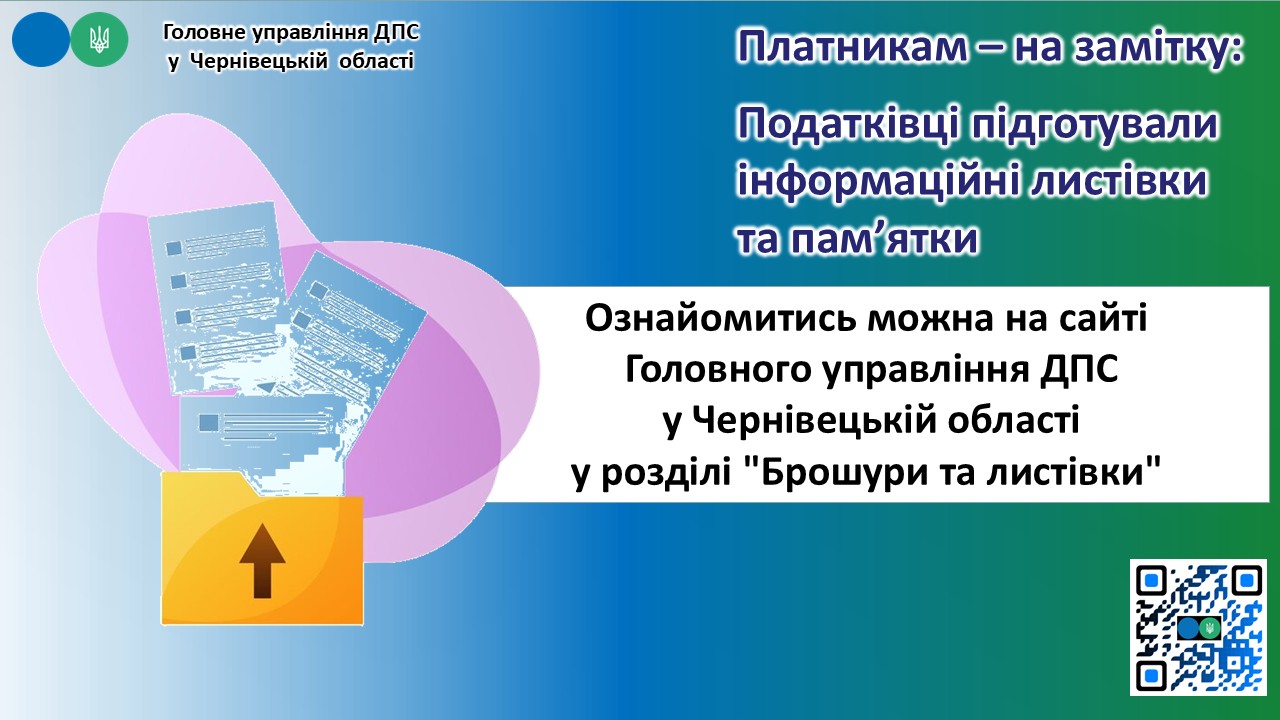 Головне управління ДПС
у Чернівецькій області

Платникам – на замітку:

Податківці підготували інформаційні листівки та пам’ятки

Ознайомитись можна на сайті
Головного управління ДПС
у Чернівецькій області
у розділі "Брошури та листівки"